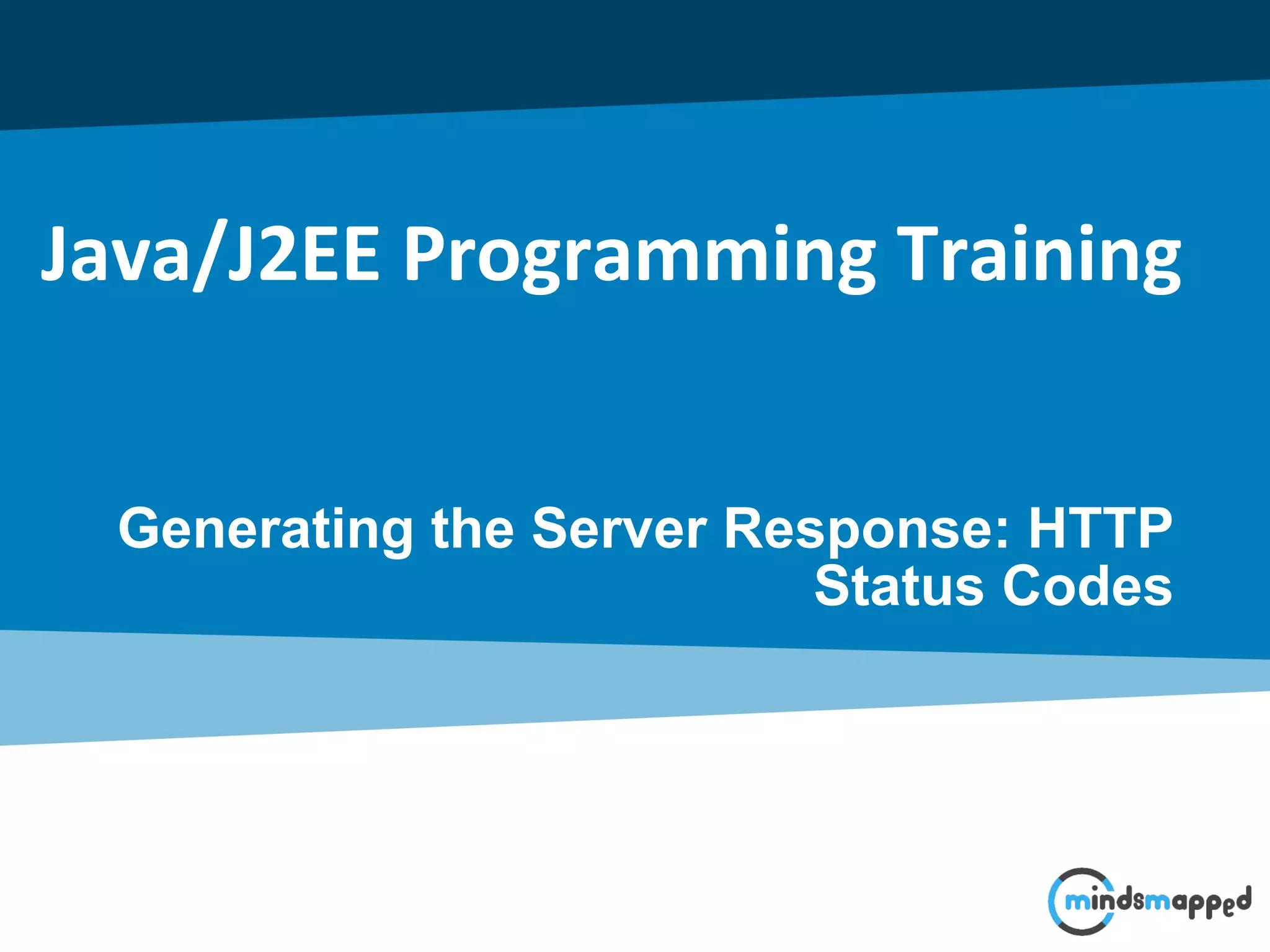 Java/J2EE Programming Training

Generating the Server Response: HTTP Status Codes

mindsmapped